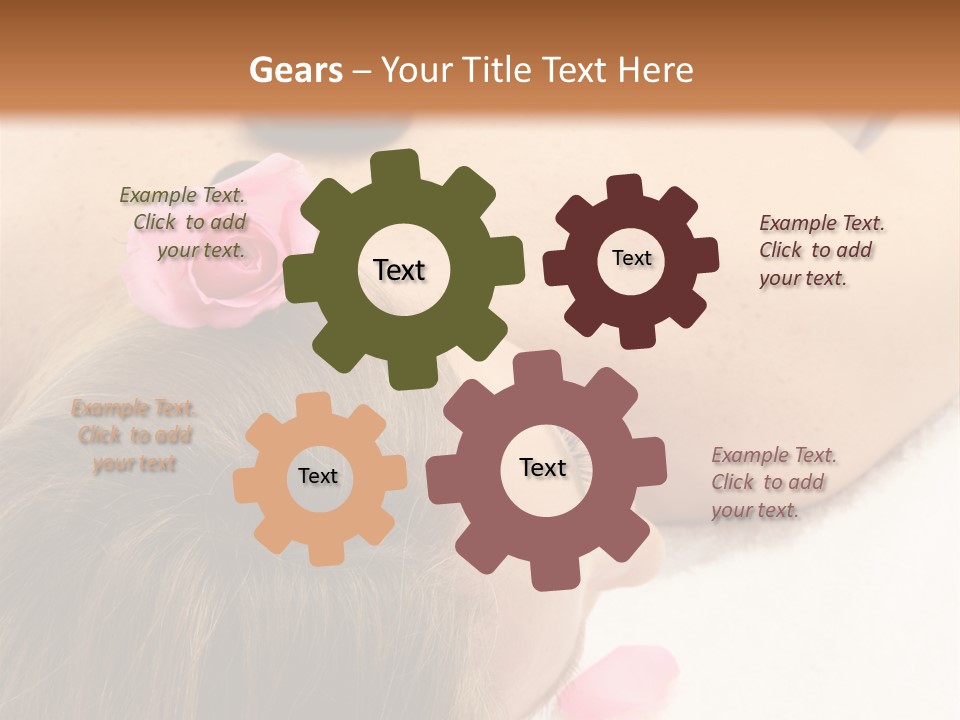 Gears – Your Title Text Here

Example Text. Click to add your text.

Text

Text

Example Text. Click to add your text.

Example Text. Click to add your text

Text

Text

Example Text. Click to add your text.